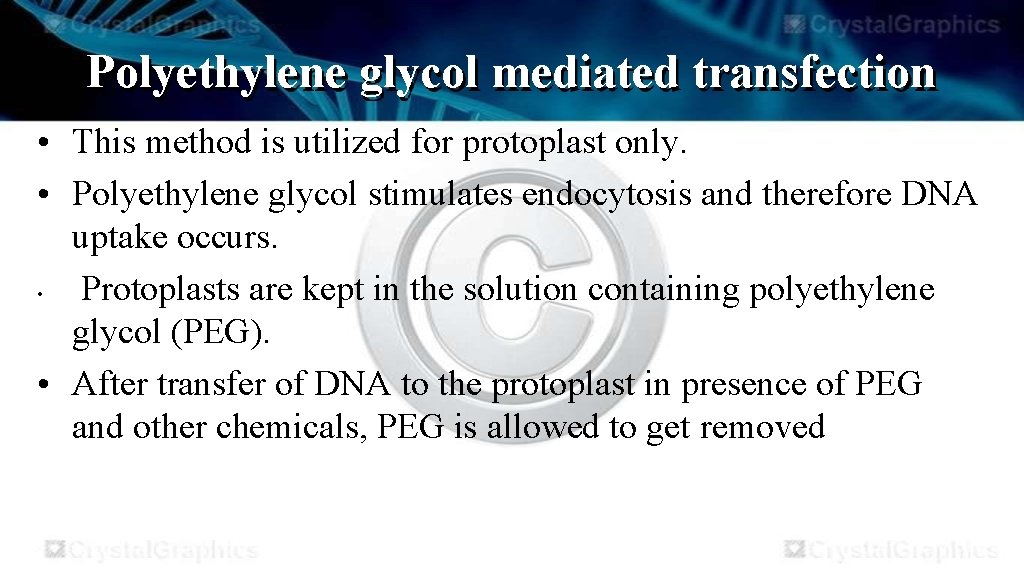 CrystalGraphics CrystalGraphics

Polyethylene glycol mediated transfection

• This method is utilized for protoplast only.
• Polyethylene glycol stimulates endocytosis and therefore DNA uptake occurs.
• Protoplasts are kept in the solution containing polyethylene glycol (PEG).
• After transfer of DNA to the protoplast in presence of PEG and other chemicals, PEG is allowed to get removed

CrystalGraphics CrystalGraphics